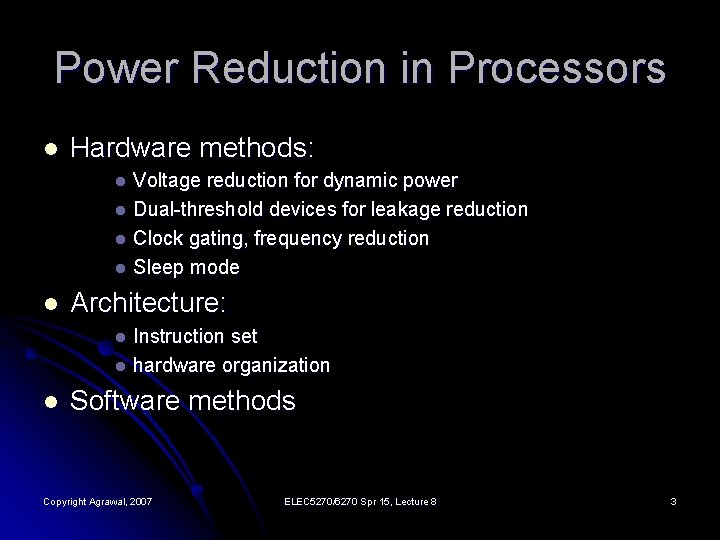 Power Reduction in Processors

- Hardware methods:
  - Voltage reduction for dynamic power
  - Dual-threshold devices for leakage reduction
  - Clock gating, frequency reduction
  - Sleep mode
- Architecture:
  - Instruction set
  - hardware organization
- Software methods

Copyright Agrawal, 2007

ELEC5270/6270 Spr 15, Lecture 8

3